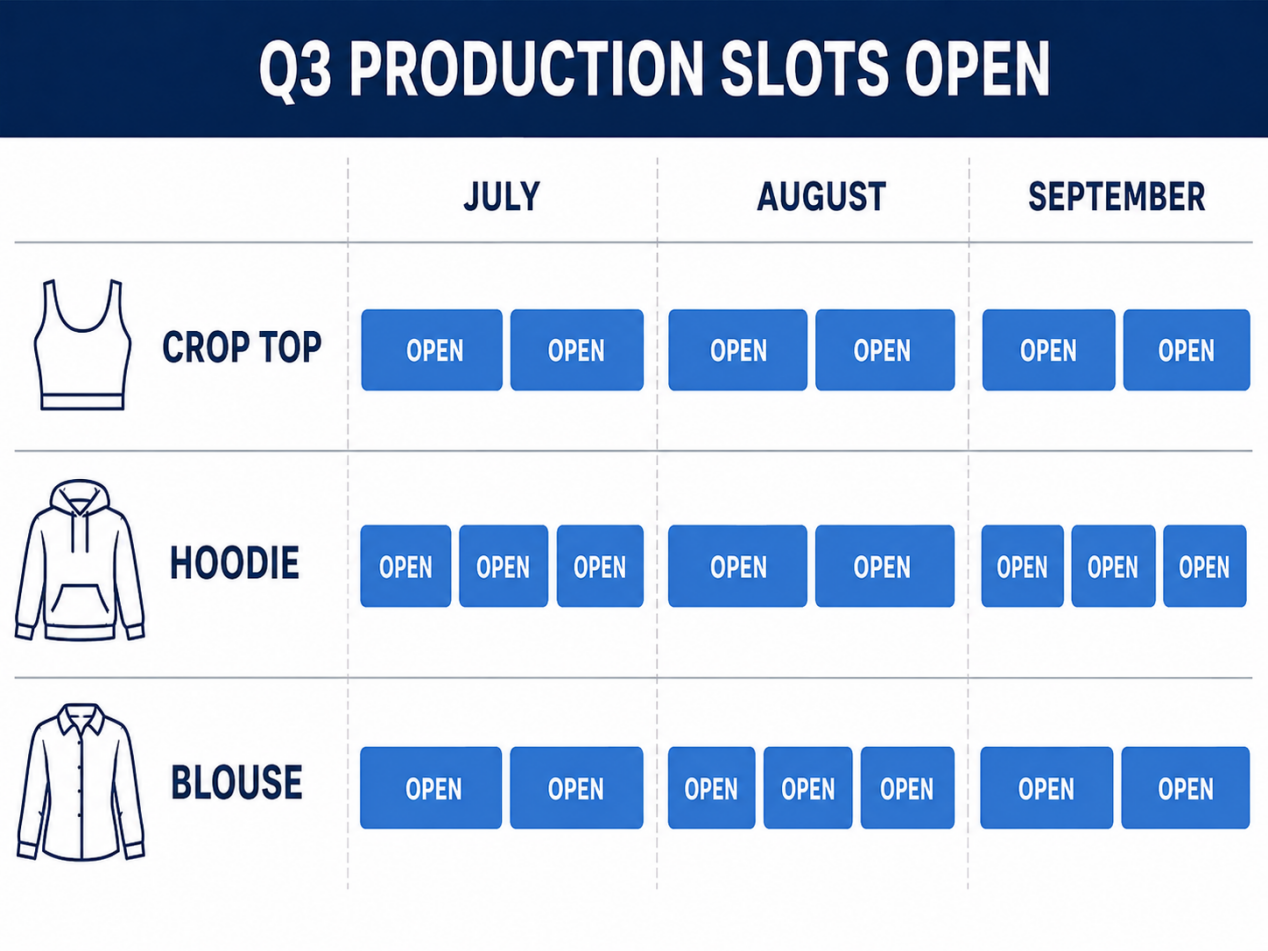 Q3 PRODUCTION SLOTS OPEN

| | JULY | AUGUST | SEPTEMBER |
|---|---|---|---|
| CROP TOP | OPEN OPEN | OPEN OPEN | OPEN OPEN |
| HOODIE | OPEN OPEN OPEN | OPEN OPEN | OPEN OPEN OPEN |
| BLOUSE | OPEN OPEN | OPEN OPEN OPEN | OPEN OPEN |